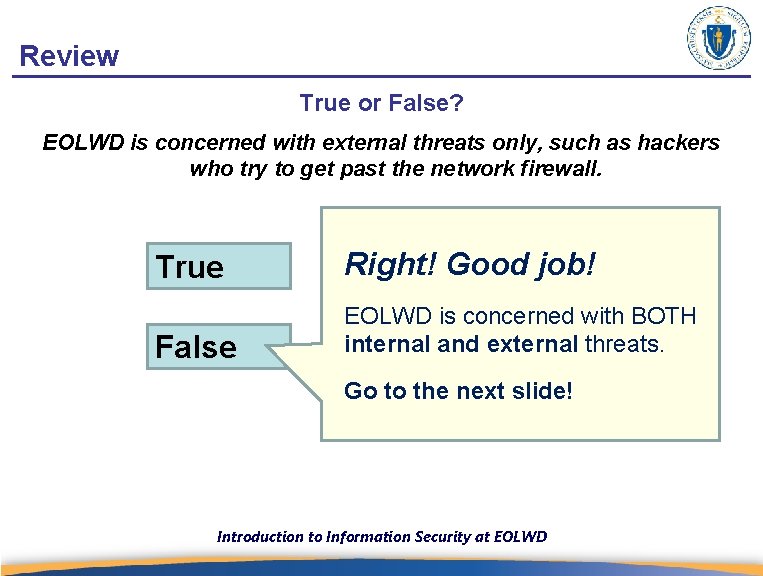 Review

True or False?

EOLWD is concerned with external threats only, such as hackers who try to get past the network firewall.

True

False

Right! Good job!

EOLWD is concerned with BOTH internal and external threats.

Go to the next slide!

Introduction to Information Security at EOLWD